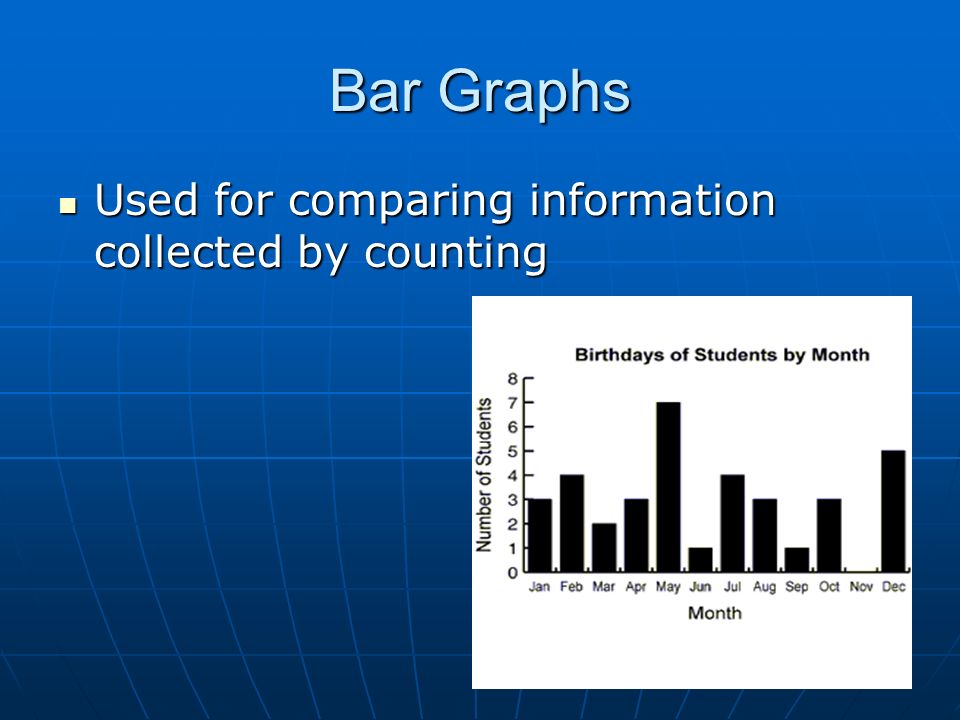 Bar Graphs

Used for comparing information collected by counting

Birthdays of Students by Month

Number of Students

8
7
6
5
4
3
2
1
0

Jan Feb Mar Apr May Jun Jul Aug Sep Oct Nov Dec

Month